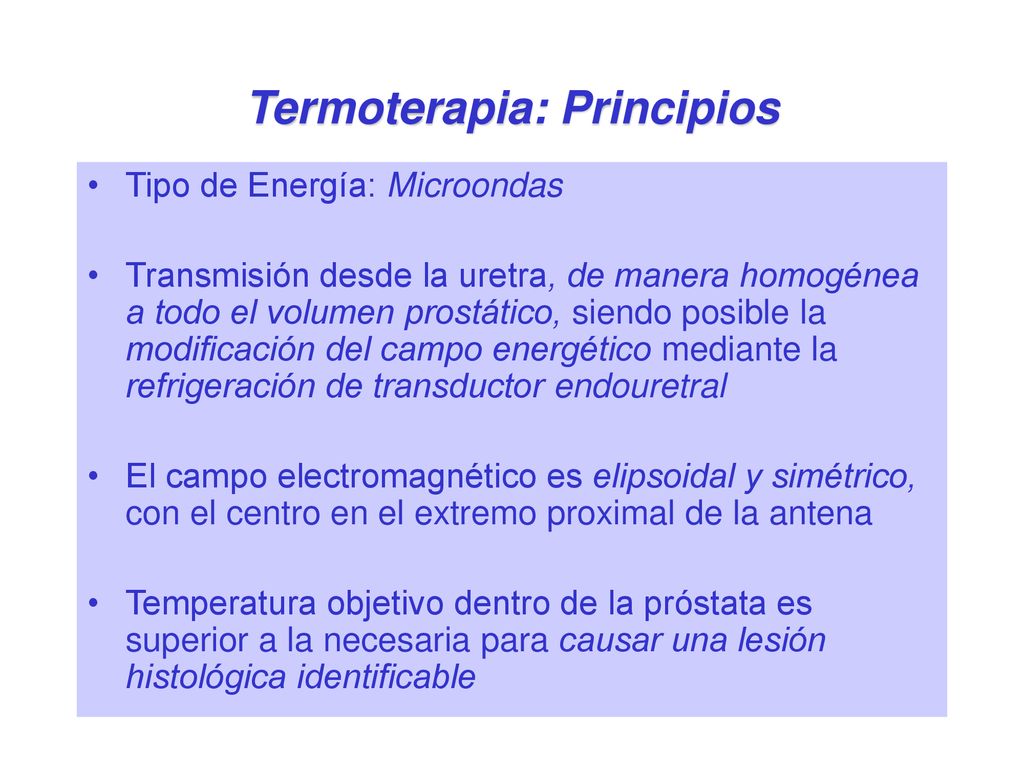 Termoterapia: Principios

• Tipo de Energía: Microondas

• Transmisión desde la uretra, de manera homogénea a todo el volumen prostático, siendo posible la modificación del campo energético mediante la refrigeración de transductor endouretral

• El campo electromagnético es elipsoidal y simétrico, con el centro en el extremo proximal de la antena

• Temperatura objetivo dentro de la próstata es superior a la necesaria para causar una lesión histológica identificable